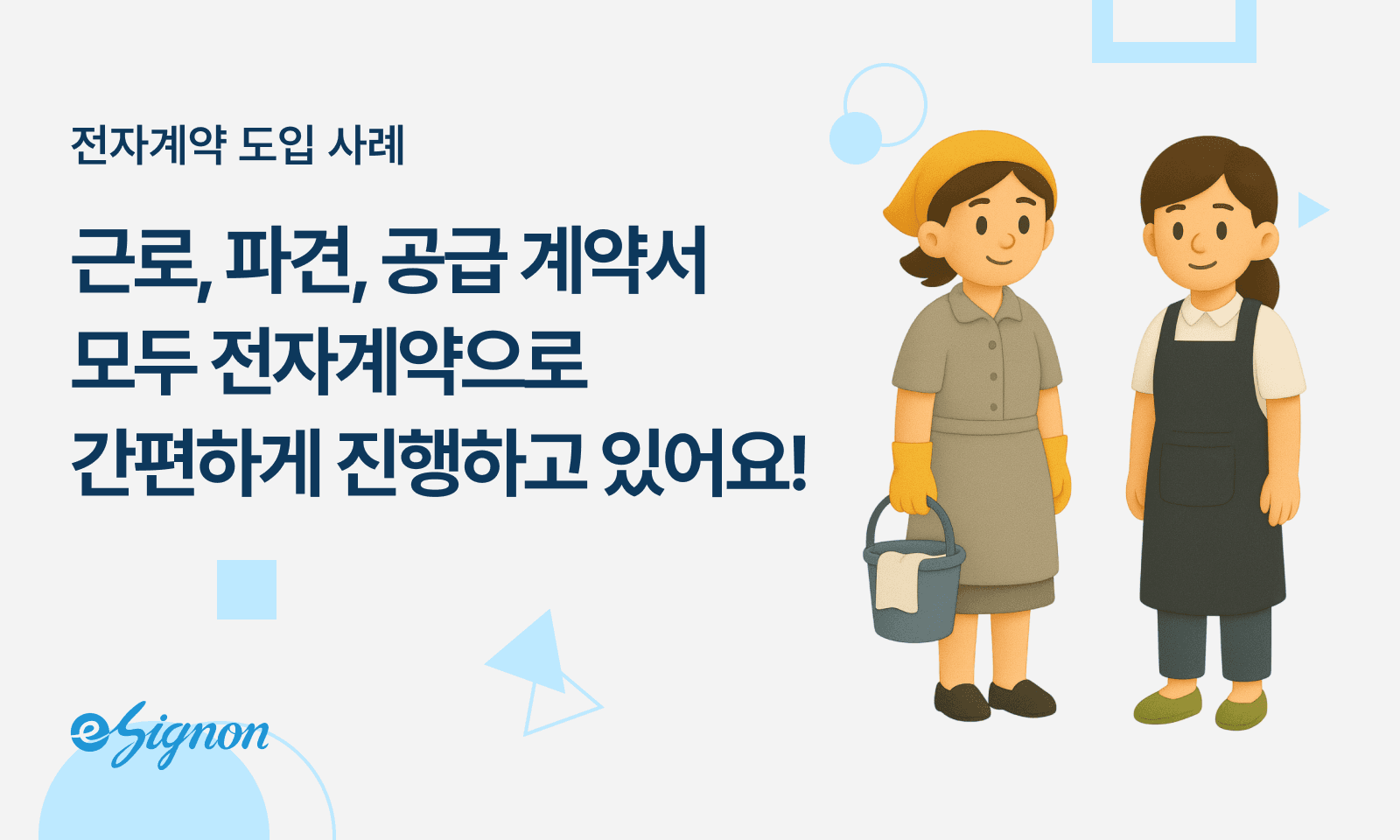 전자계약 도입 사례

근로, 파견, 공급 계약서 모두 전자계약으로 간편하게 진행하고 있어요!

eSignon